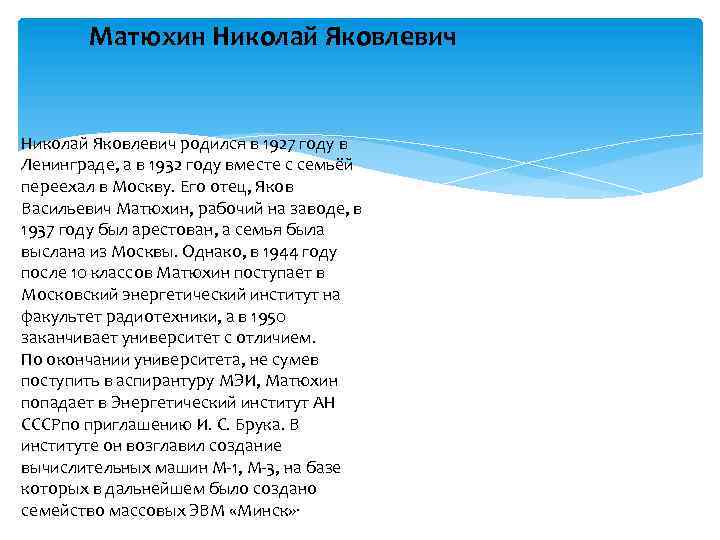 Матюхин Николай Яковлевич

Николай Яковлевич родился в 1927 году в Ленинграде, а в 1932 году вместе с семьёй переехал в Москву. Его отец, Яков Васильевич Матюхин, рабочий на заводе, в 1937 году был арестован, а семья была выслана из Москвы. Однако, в 1944 году после 10 классов Матюхин поступает в Московский энергетический институт на факультет радиотехники, а в 1950 заканчивает университет с отличием.
По окончании университета, не сумев поступить в аспирантуру МЭИ, Матюхин попадает в Энергетический институт АН СССРпо приглашению И. С. Брука. В институте он возглавил создание вычислительных машин М-1, М-3, на базе которых в дальнейшем было создано семейство массовых ЭВМ «Минск».